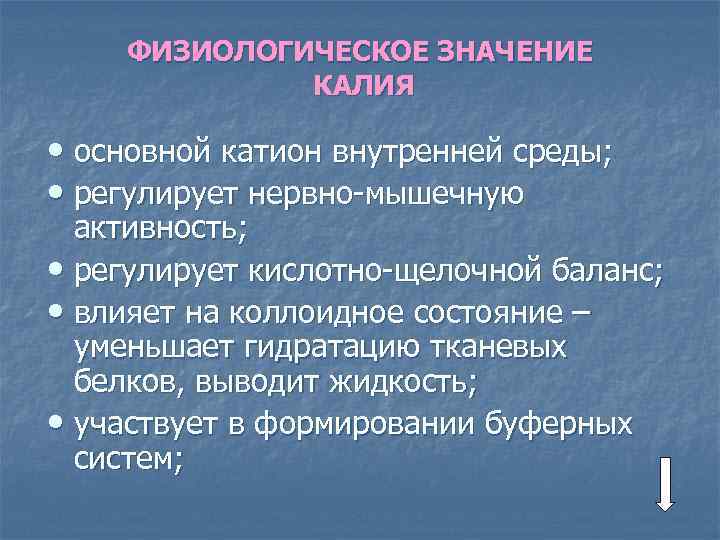 ФИЗИОЛОГИЧЕСКОЕ ЗНАЧЕНИЕ КАЛИЯ

• основной катион внутренней среды;
• регулирует нервно-мышечную активность;
• регулирует кислотно-щелочной баланс;
• влияет на коллоидное состояние – уменьшает гидратацию тканевых белков, выводит жидкость;
• участвует в формировании буферных систем;